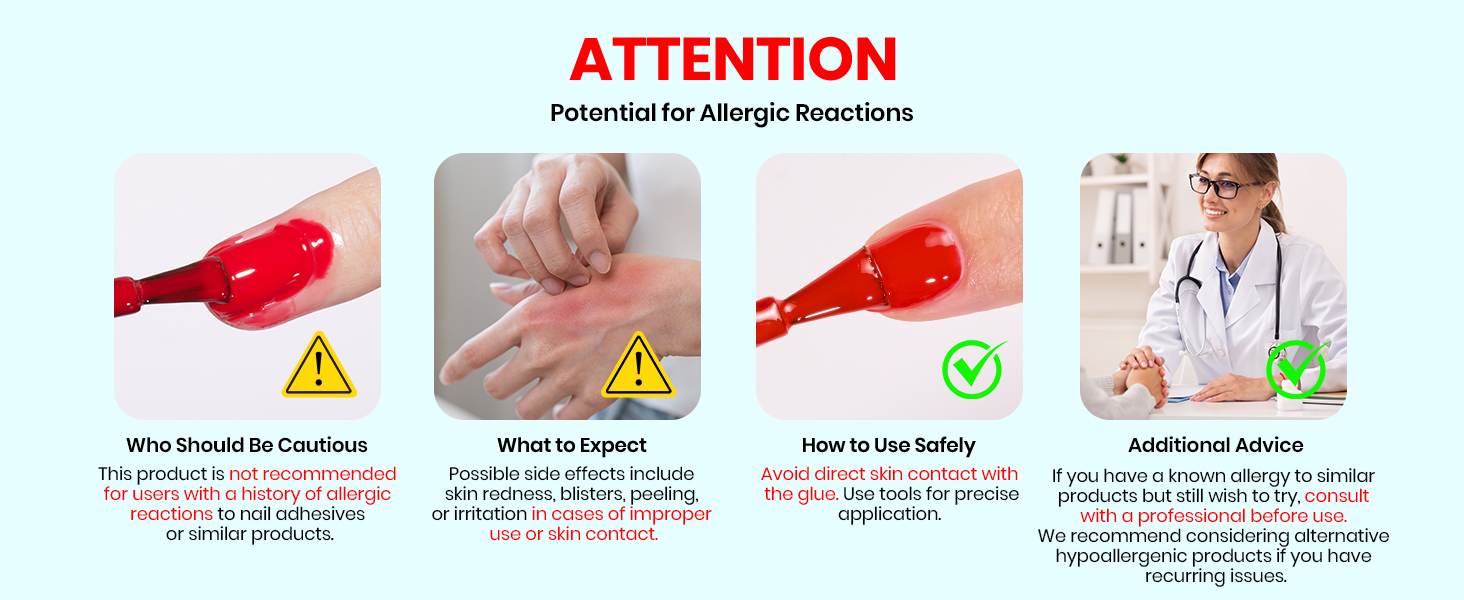 ATTENTION

Potential for Allergic Reactions

Who Should Be Cautious

This product is not recommended for users with a history of allergic reactions to nail adhesives or similar products.

What to Expect

Possible side effects include skin redness, blisters, peeling, or irritation in cases of improper use or skin contact.

How to Use Safely

Avoid direct skin contact with the glue. Use tools for precise application.

Additional Advice

If you have a known allergy to similar products but still wish to try, consult with a professional before use. We recommend considering alternative hypoallergenic products if you have recurring issues.